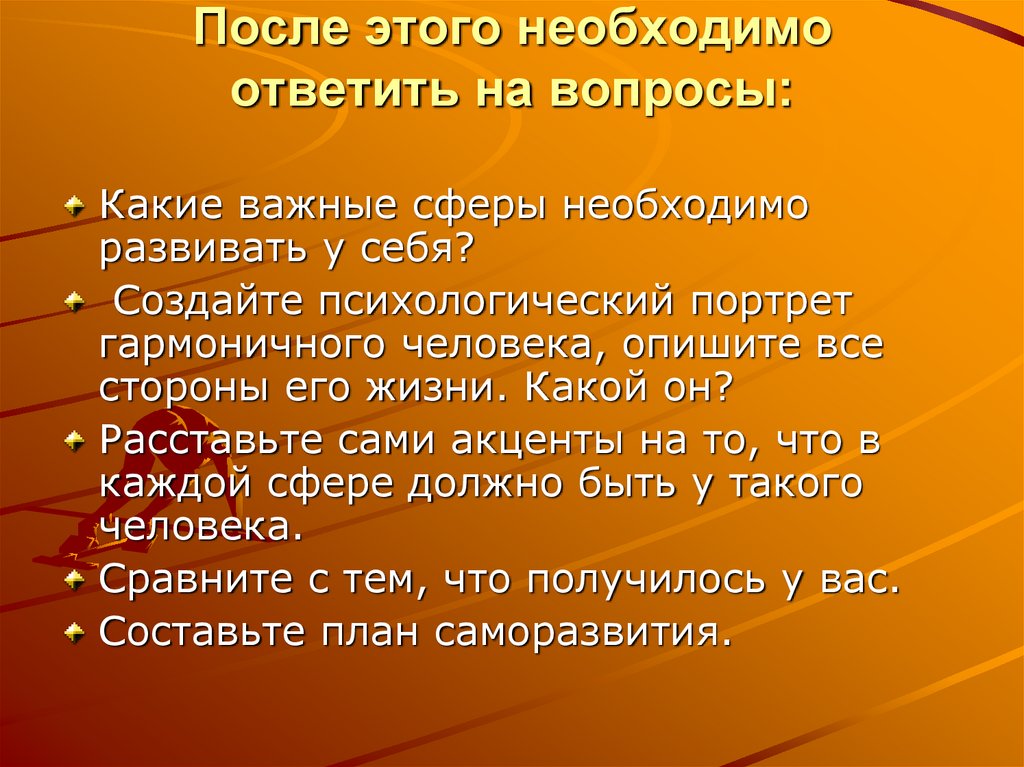 После этого необходимо ответить на вопросы:

Какие важные сферы необходимо развивать у себя?

Создайте психологический портрет гармоничного человека, опишите все стороны его жизни. Какой он?

Расставьте сами акценты на то, что в каждой сфере должно быть у такого человека.

Сравните с тем, что получилось у вас.

Составьте план саморазвития.